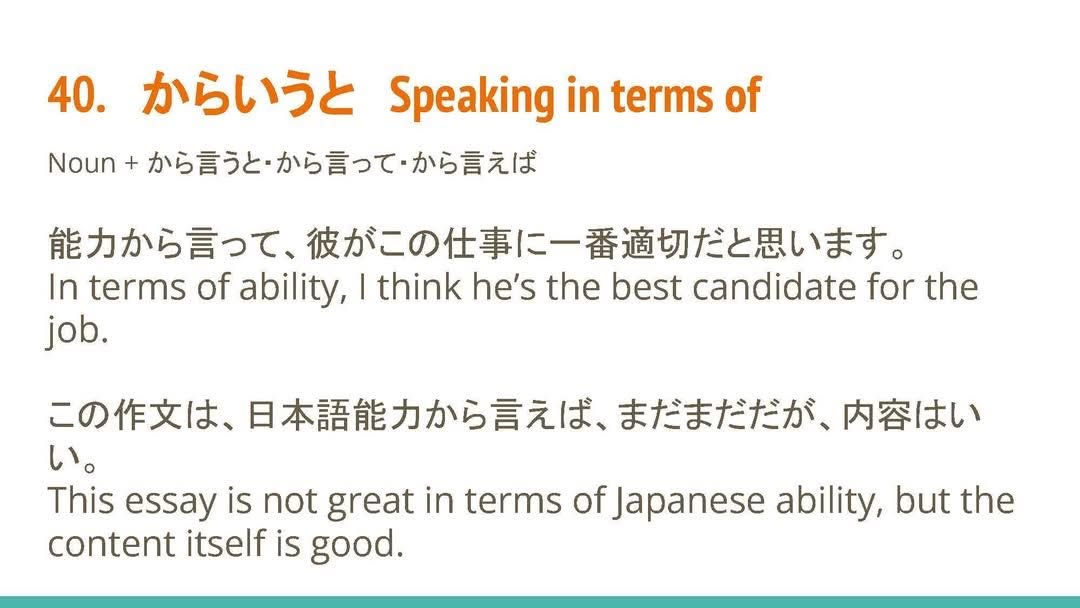 40. からいうと Speaking in terms of

Noun + から言うと・から言って・から言えば

能力から言って、彼がこの仕事に一番適切だと思います。
In terms of ability, I think he's the best candidate for the job.

この作文は、日本語能力から言えば、まだまだだが、内容はいい。
This essay is not great in terms of Japanese ability, but the content itself is good.